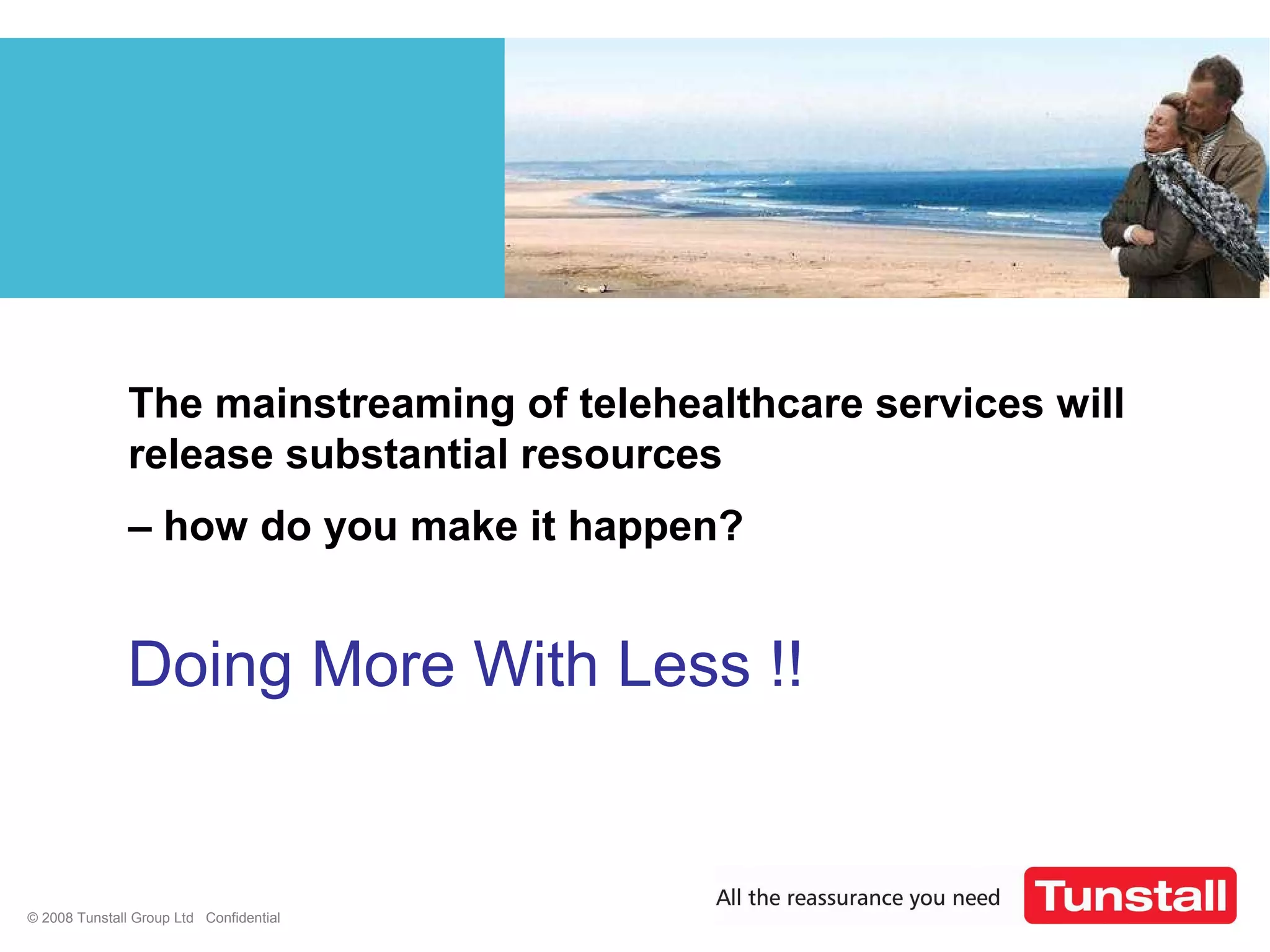 The mainstreaming of telehealthcare services will release substantial resources

– how do you make it happen?

Doing More With Less !!

© 2008 Tunstall Group Ltd Confidential

All the reassurance you need

Tunstall